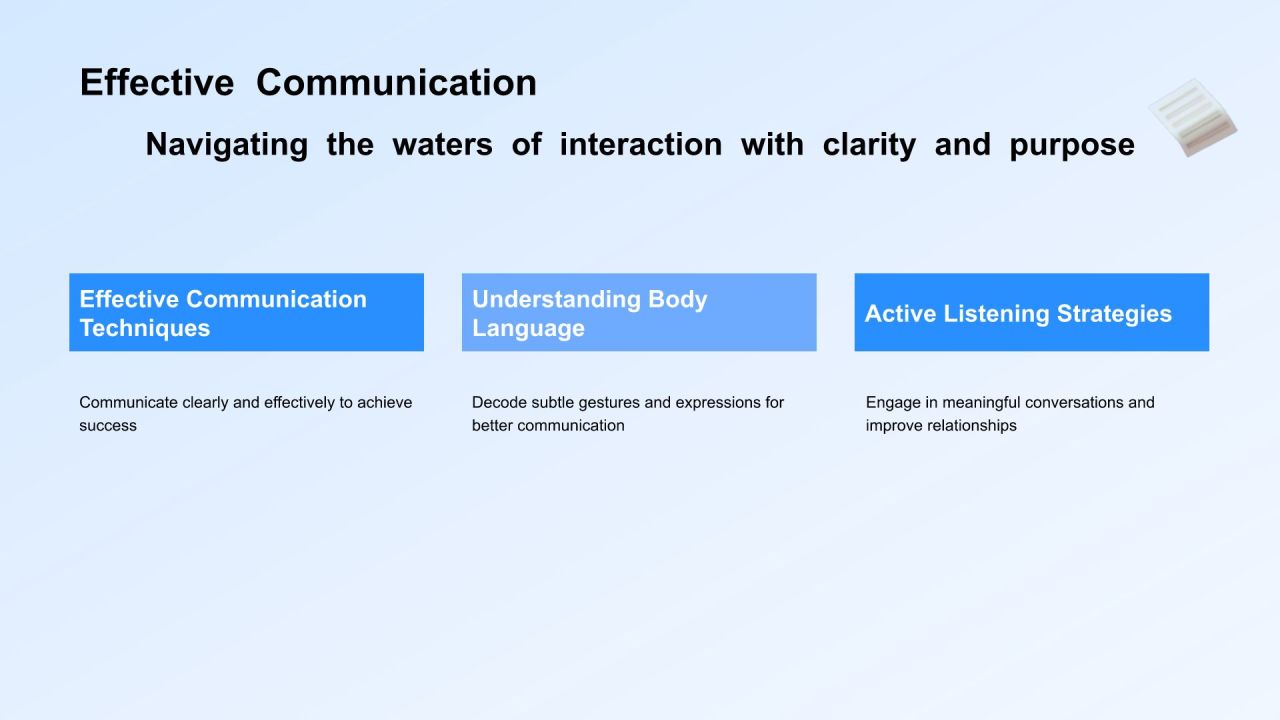 Effective Communication

Navigating the waters of interaction with clarity and purpose

Effective Communication Techniques

Communicate clearly and effectively to achieve success

Understanding Body Language

Decode subtle gestures and expressions for better communication

Active Listening Strategies

Engage in meaningful conversations and improve relationships